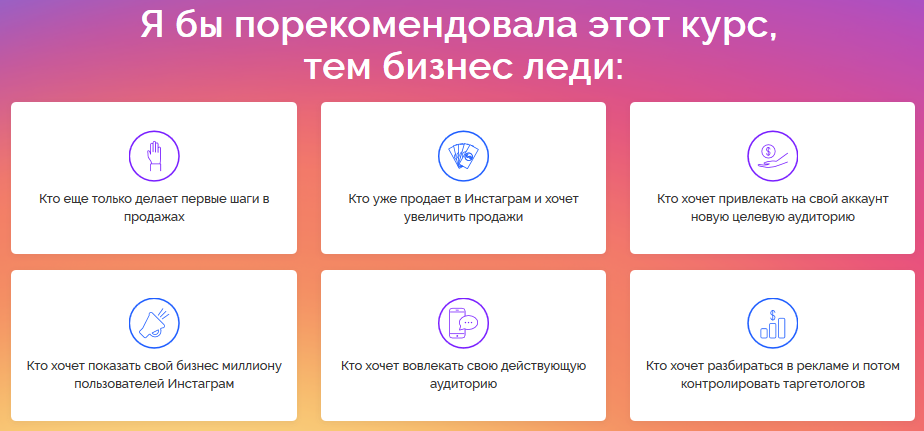 Я бы порекомендовала этот курс, тем бизнес леди:

Кто еще только делает первые шаги в продажах

Кто уже продает в Инстаграм и хочет увеличить продажи

Кто хочет привлекать на свой аккаунт новую целевую аудиторию

Кто хочет показать свой бизнес миллиону пользователей Инстаграм

Кто хочет вовлекать свою действующую аудиторию

Кто хочет разбираться в рекламе и потом контролировать таргетологов